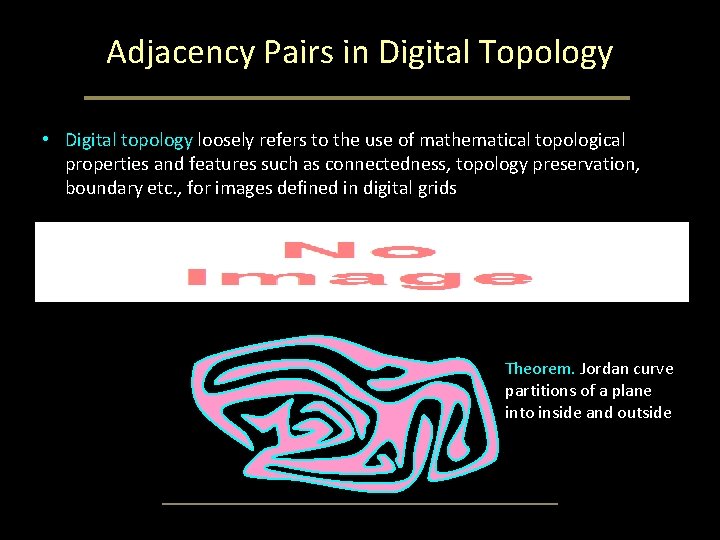 Adjacency Pairs in Digital Topology

• Digital topology loosely refers to the use of mathematical topological properties and features such as connectedness, topology preservation, boundary etc., for images defined in digital grids

No Image

Theorem. Jordan curve partitions of a plane into inside and outside